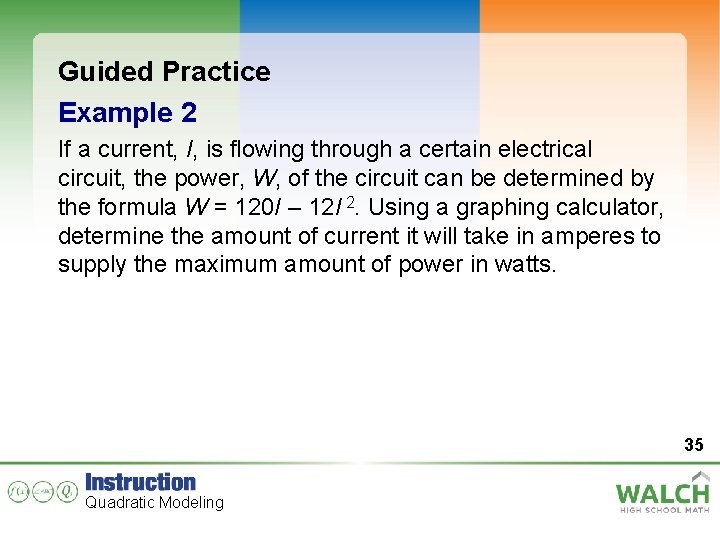 Guided Practice

Example 2

If a current, $I$, is flowing through a certain electrical circuit, the power, $W$, of the circuit can be determined by the formula $W = 120I - 12I^2$. Using a graphing calculator, determine the amount of current it will take in amperes to supply the maximum amount of power in watts.

35

Instruction
Quadratic Modeling

WALCH
HIGH SCHOOL MATH